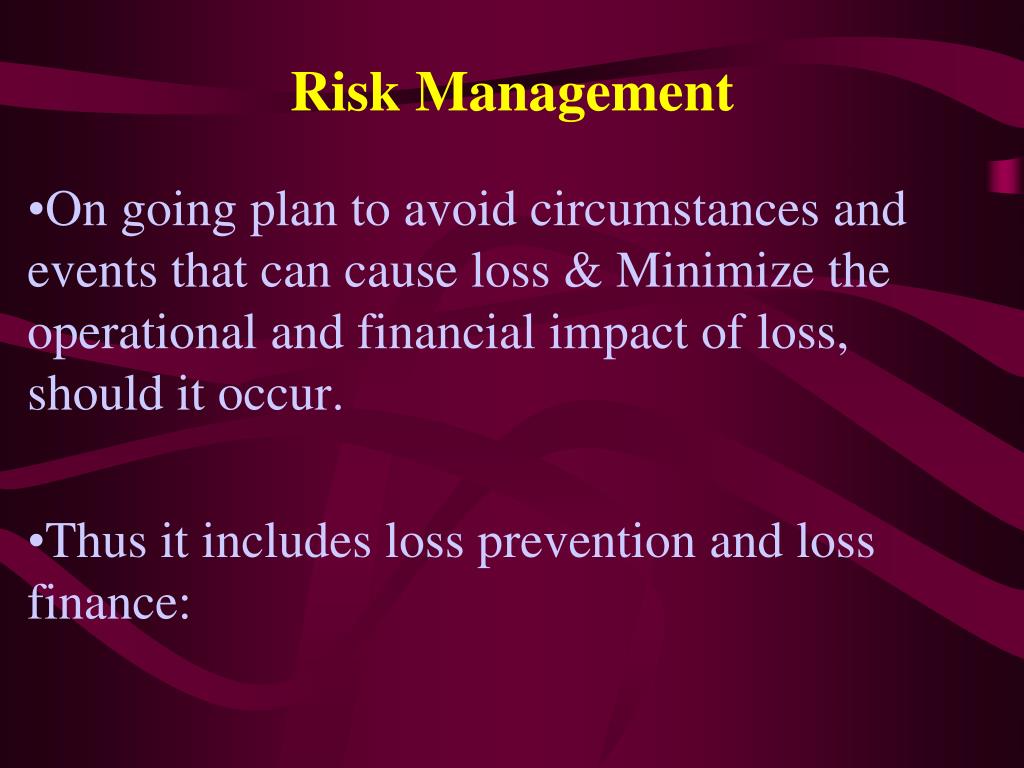 Risk Management

•On going plan to avoid circumstances and events that can cause loss & Minimize the operational and financial impact of loss, should it occur.

•Thus it includes loss prevention and loss finance: